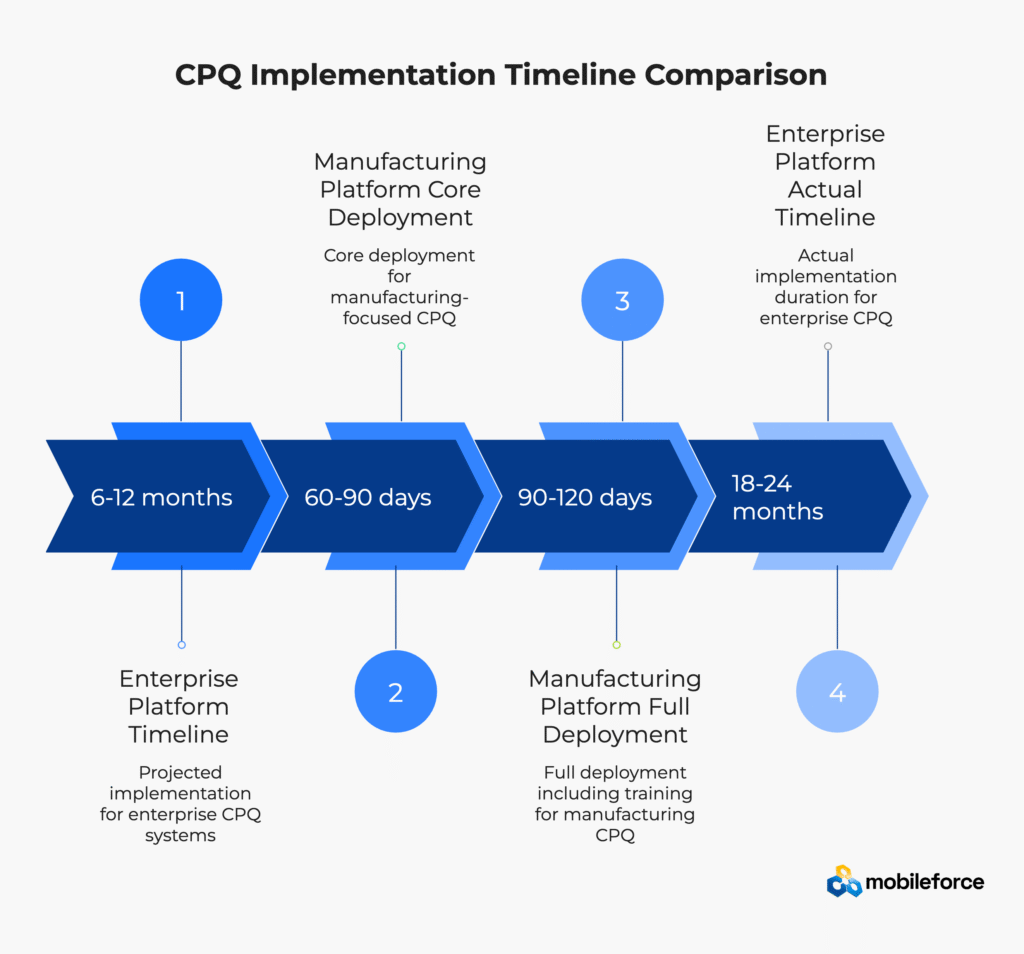 CPQ Implementation Timeline Comparison

1

6-12 months

Enterprise Platform Timeline

Projected implementation for enterprise CPQ systems

Manufacturing Platform Core Deployment

Core deployment for manufacturing-focused CPQ

60-90 days

2

3

90-120 days

Manufacturing Platform Full Deployment

Full deployment including training for manufacturing CPQ

Enterprise Platform Actual Timeline

Actual implementation duration for enterprise CPQ

18-24 months

4

mobileforce